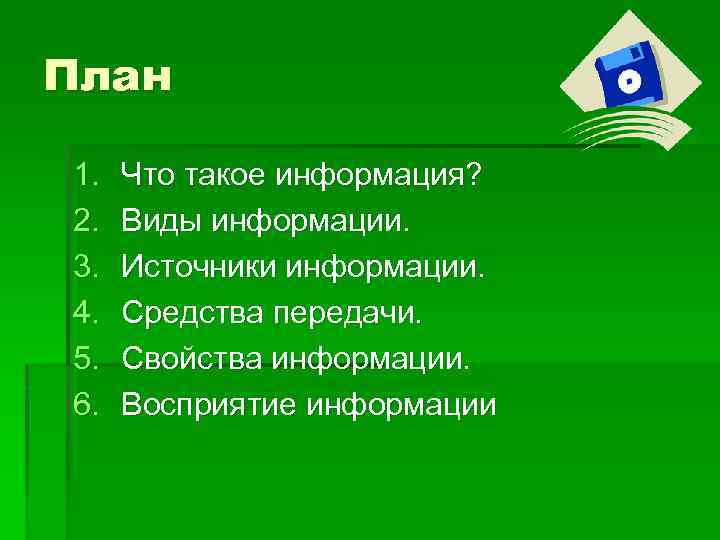 План

1. Что такое информация?
2. Виды информации.
3. Источники информации.
4. Средства передачи.
5. Свойства информации.
6. Восприятие информации